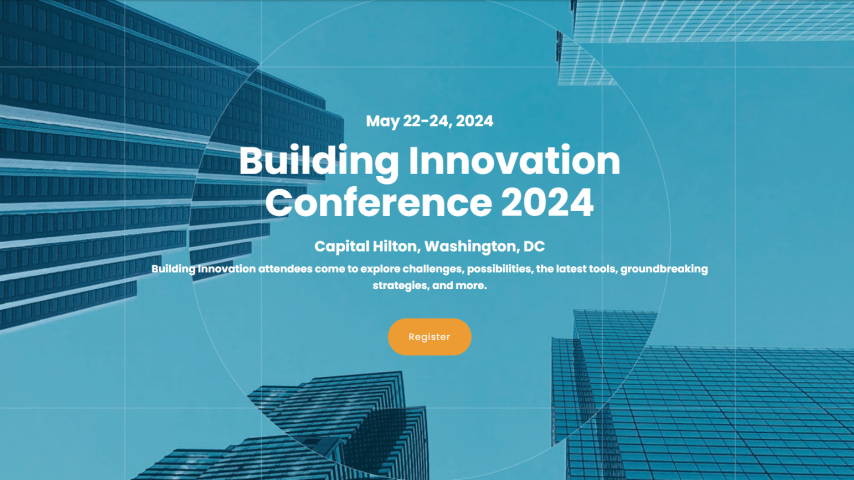 May 22-24, 2024

Building Innovation Conference 2024

Capital Hilton, Washington, DC

Building Innovation attendees come to explore challenges, possibilities, the latest tools, groundbreaking strategies, and more.

Register